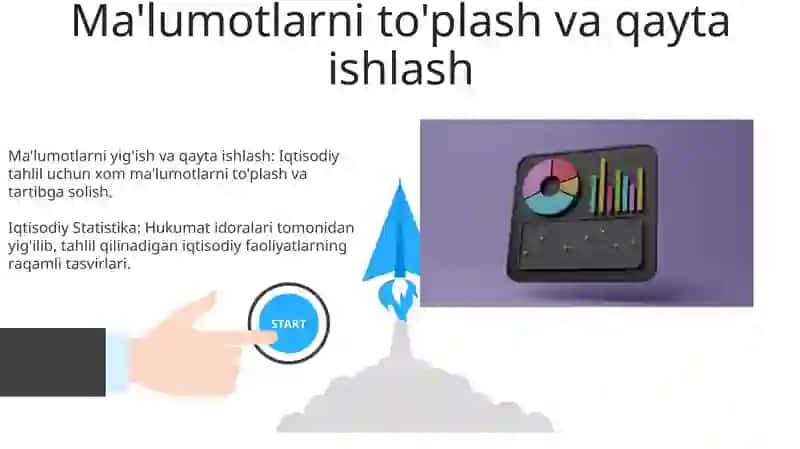 Ma'lumotlarni to'plash va qayta ishlash

Ma'lumotlarni yig'ish va qayta ishlash: Iqtisodiy tahlil uchun xom ma'lumotlarni to'plash va tartibga solish.

Iqtisodiy Statistika: Hukumat idoralari tomonidan yig'ilib, tahlil qilinadigan iqtisodiy faoliyatlarning raqamli tasvirlari.

START